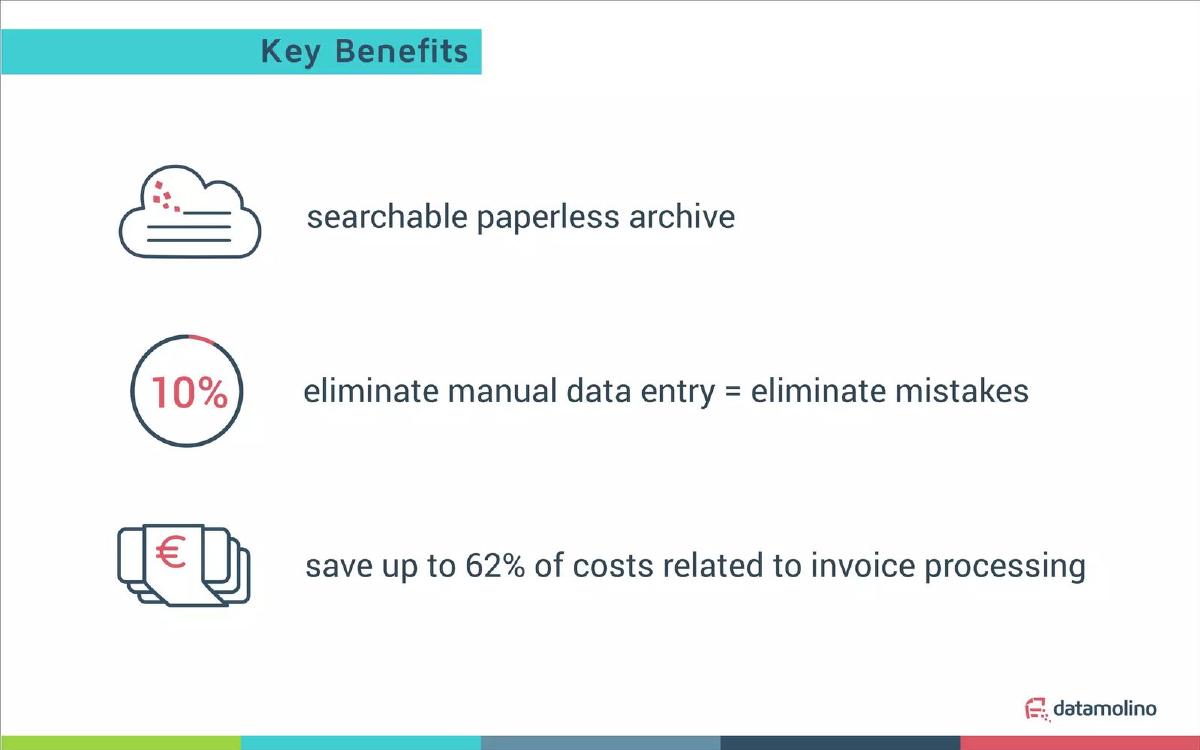 Key Benefits

searchable paperless archive

10%

eliminate manual data entry = eliminate mistakes

€

save up to 62% of costs related to invoice processing

datamolino